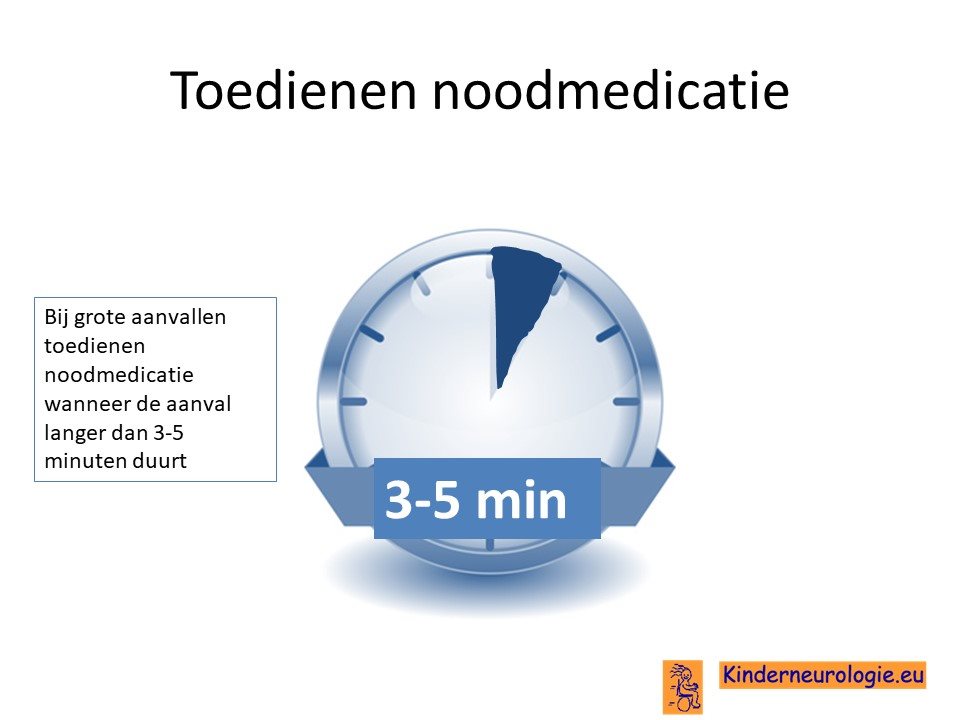 Toedienen noodmedicatie

Bij grote aanvallen toedienen noodmedicatie wanneer de aanval langer dan 3-5 minuten duurt

3-5 min

Kinderneurologie.eu